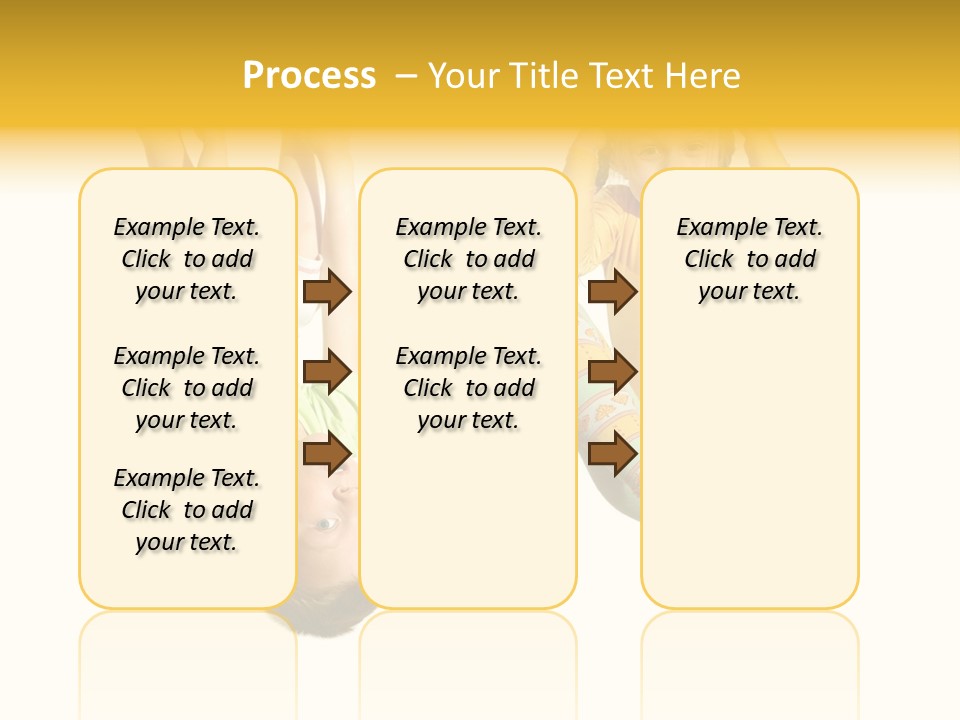 Process – Your Title Text Here

Example Text. Click to add your text.

Example Text. Click to add your text.

Example Text. Click to add your text.

Example Text. Click to add your text.

Example Text. Click to add your text.

Example Text. Click to add your text.